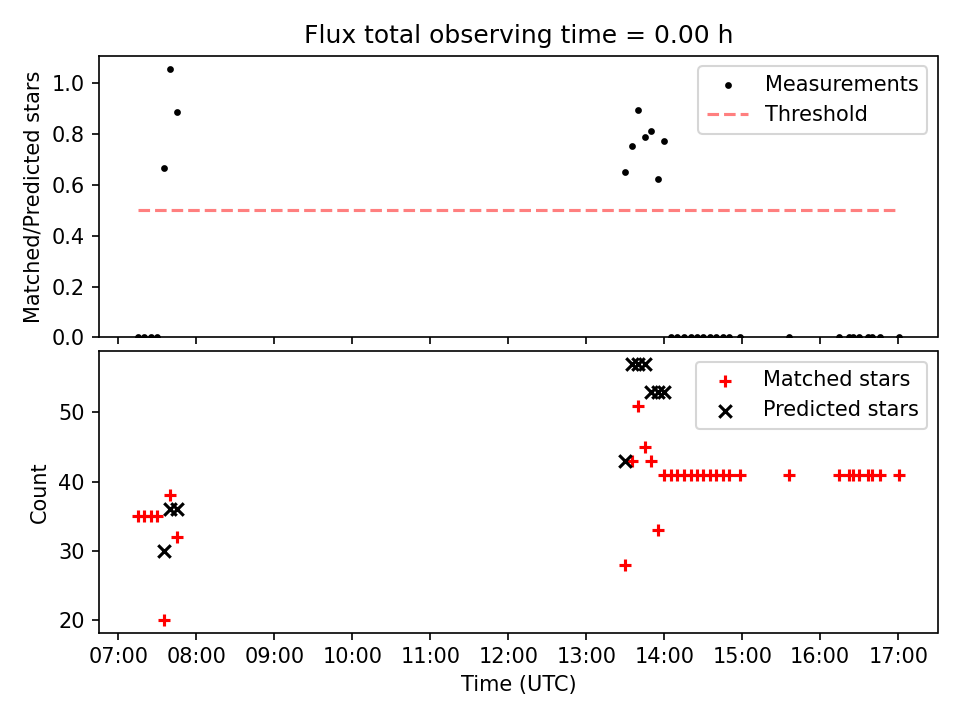 Flux total observing time = 0.00 h

Matched/Predicted stars

1.0
0.8
0.6
0.4
0.2
0.0

Measurements
Threshold

Count

50
40
30
20

Matched stars
Predicted stars

07:00 08:00 09:00 10:00 11:00 12:00 13:00 14:00 15:00 16:00 17:00

Time (UTC)